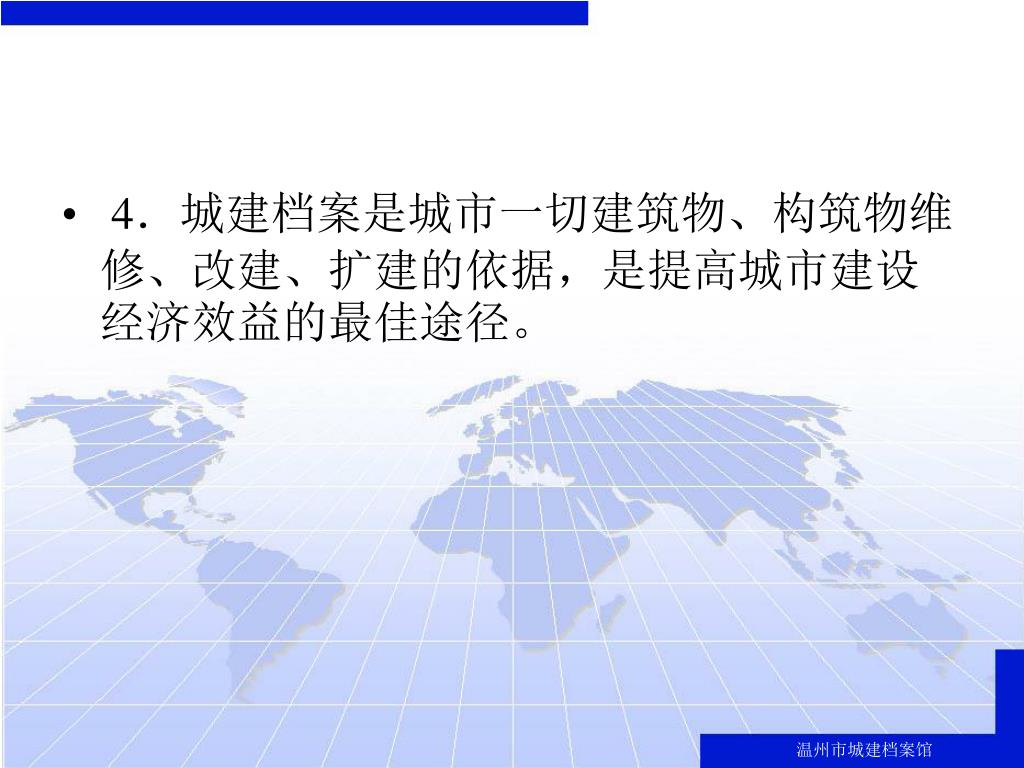 • 4．城建档案是城市一切建筑物、构筑物维修、改建、扩建的依据，是提高城市建设经济效益的最佳途径。

温州市城建档案馆